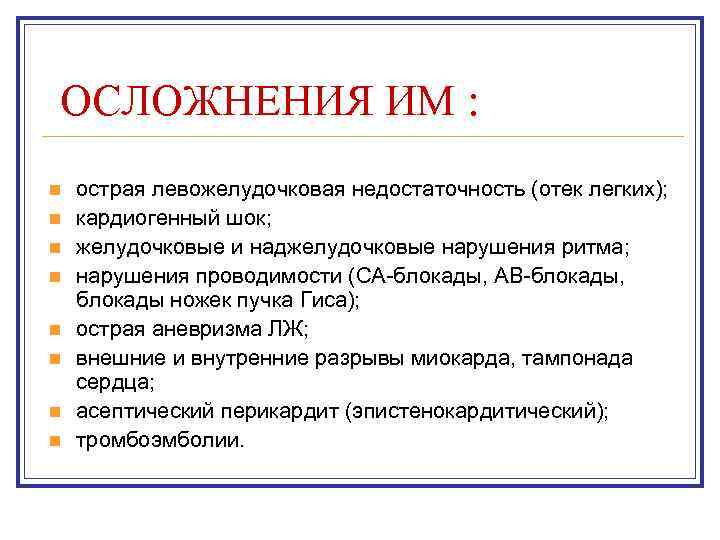 ОСЛОЖНЕНИЯ ИМ :

- острая левожелудочковая недостаточность (отек легких);
- кардиогенный шок;
- желудочковые и наджелудочковые нарушения ритма;
- нарушения проводимости (СА-блокады, АВ-блокады, блокады ножек пучка Гиса);
- острая аневризма ЛЖ;
- внешние и внутренние разрывы миокарда, тампонада сердца;
- асептический перикардит (эпистенокардитический);
- тромбоэмболии.